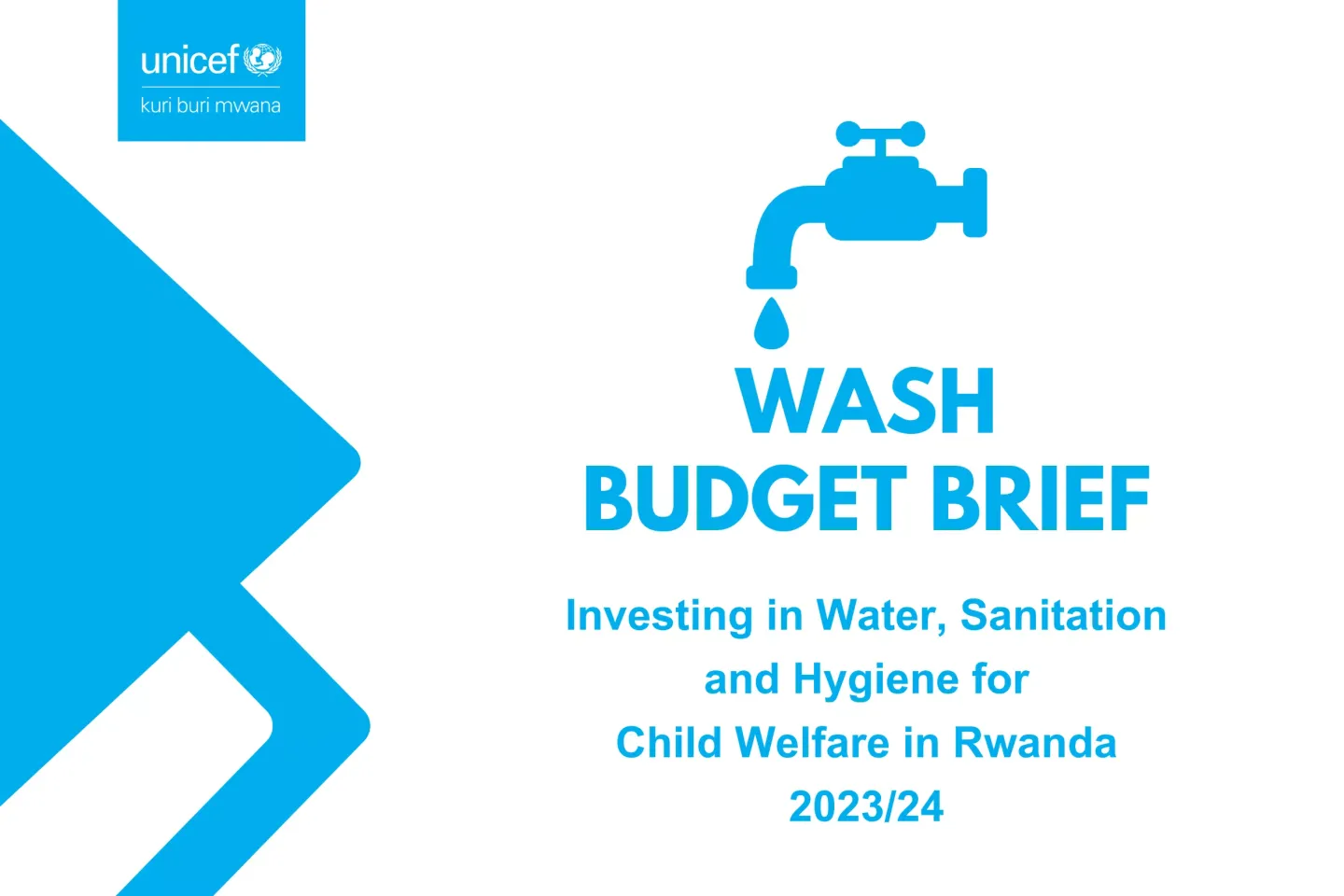 unicef
kuri buri mwana

WASH
BUDGET BRIEF

Investing in Water, Sanitation and Hygiene for Child Welfare in Rwanda 2023/24